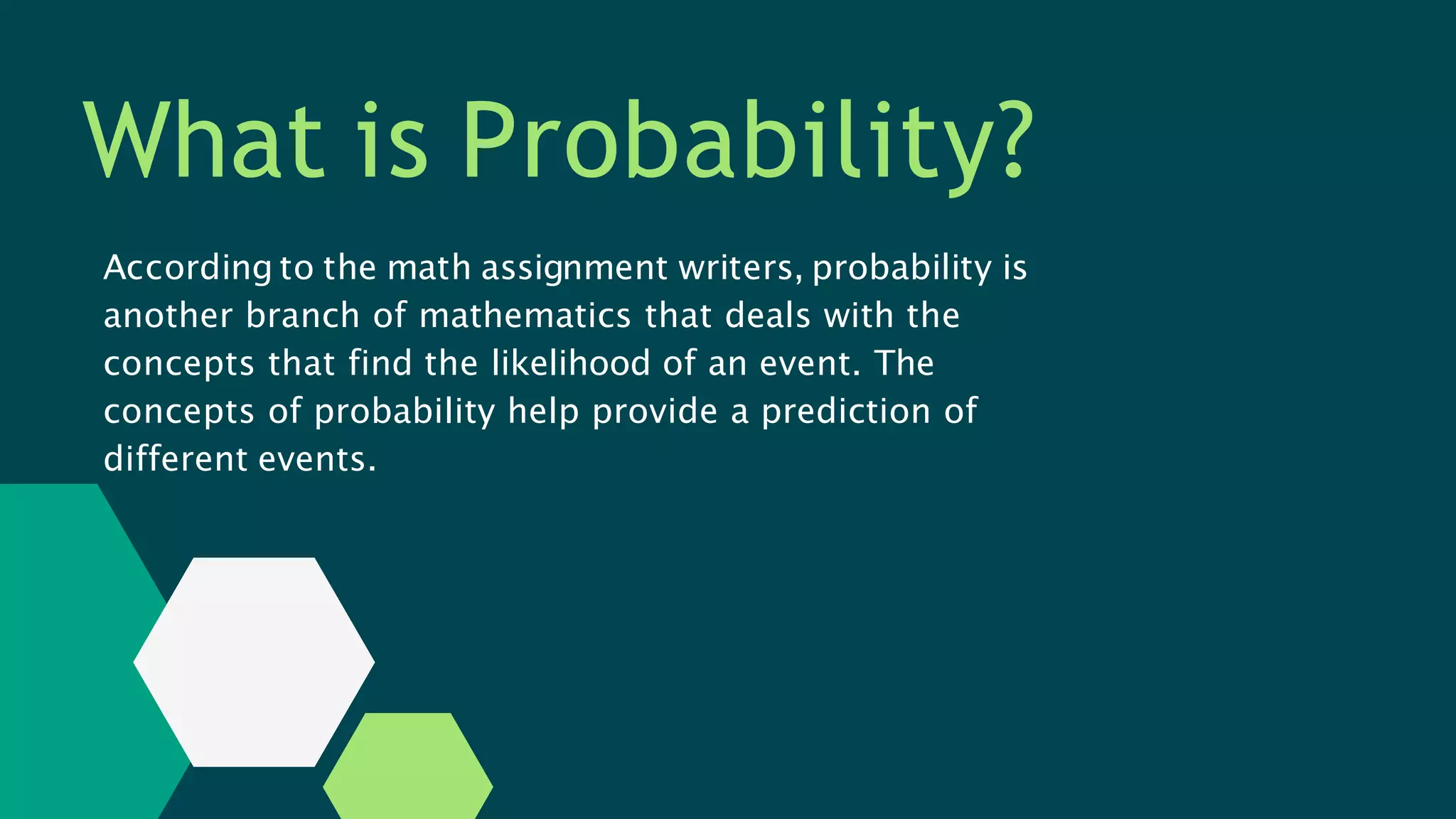 What is Probability?

According to the math assignment writers, probability is another branch of mathematics that deals with the concepts that find the likelihood of an event. The concepts of probability help provide a prediction of different events.